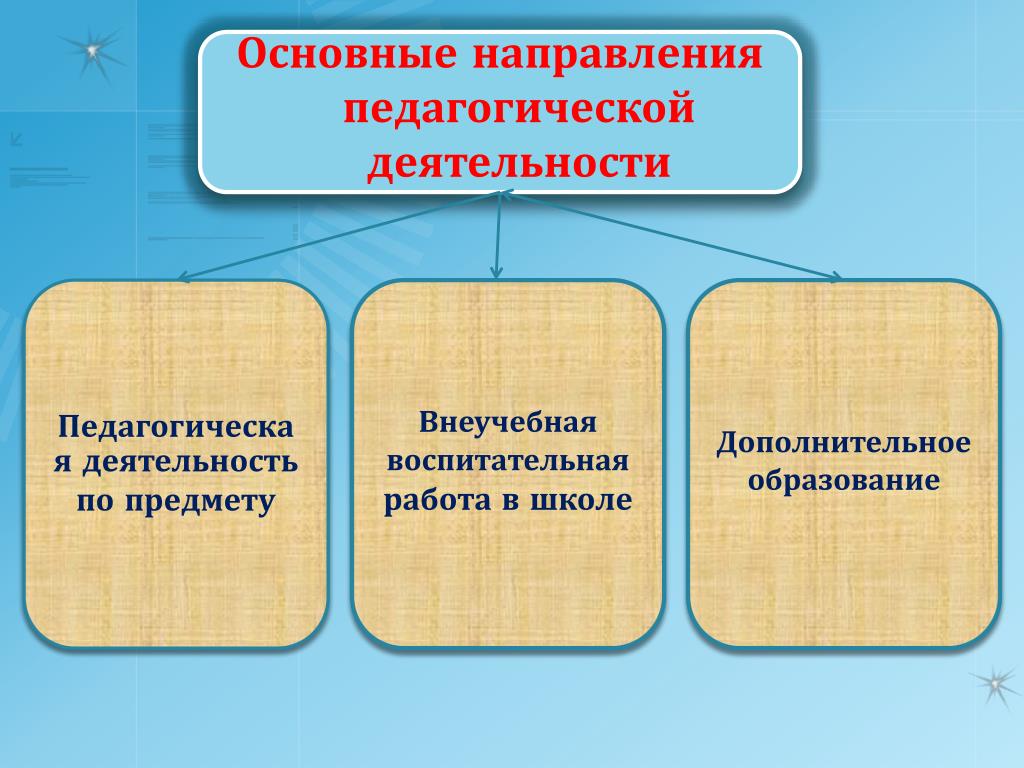 Основные направления педагогической деятельности

Педагогическая деятельность по предмету

Внеучебная воспитательная работа в школе

Дополнительное образование